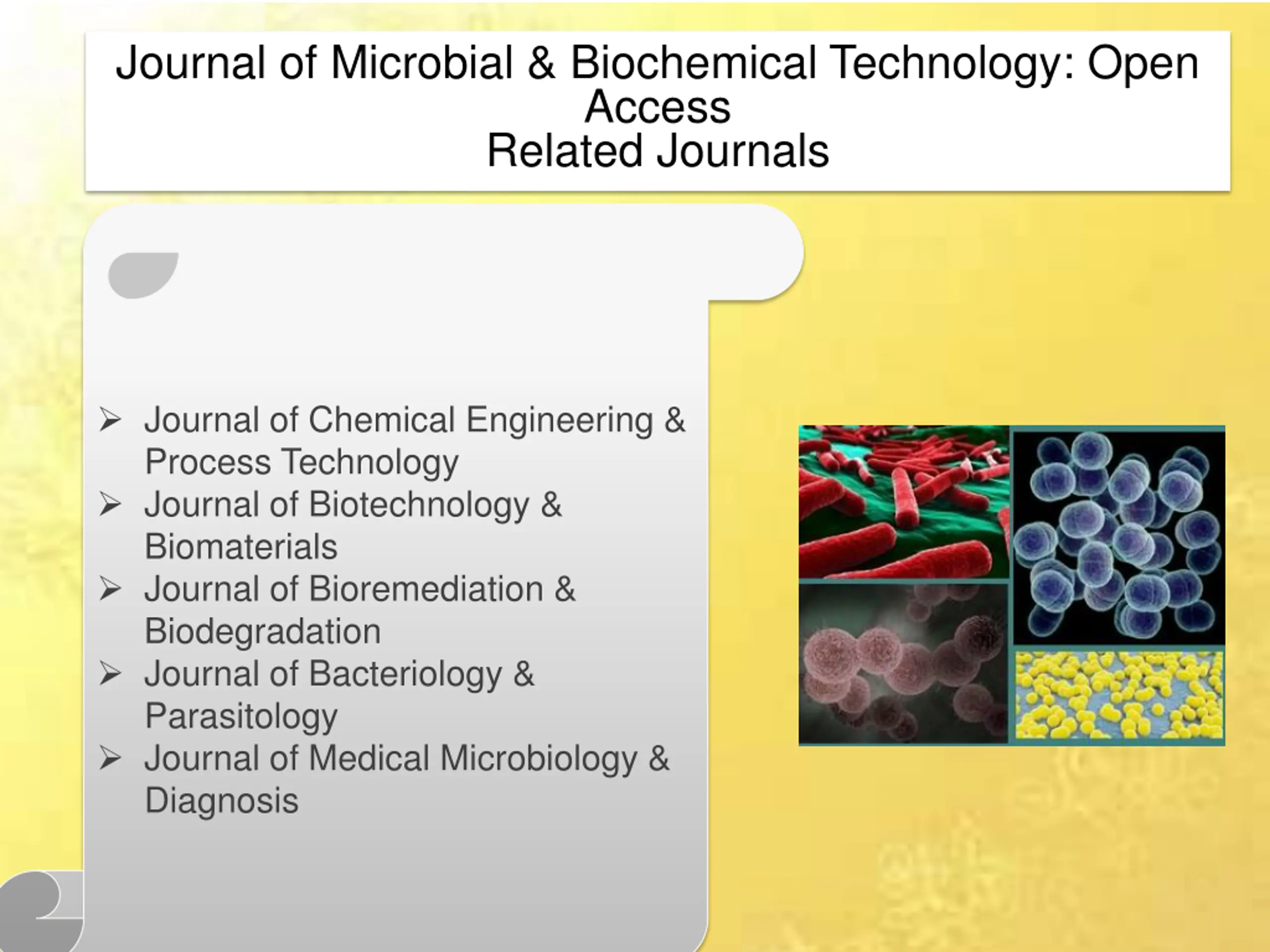 Journal of Microbial & Biochemical Technology: Open Access
Related Journals

➢ Journal of Chemical Engineering & Process Technology
➢ Journal of Biotechnology & Biomaterials
➢ Journal of Bioremediation & Biodegradation
➢ Journal of Bacteriology & Parasitology
➢ Journal of Medical Microbiology & Diagnosis